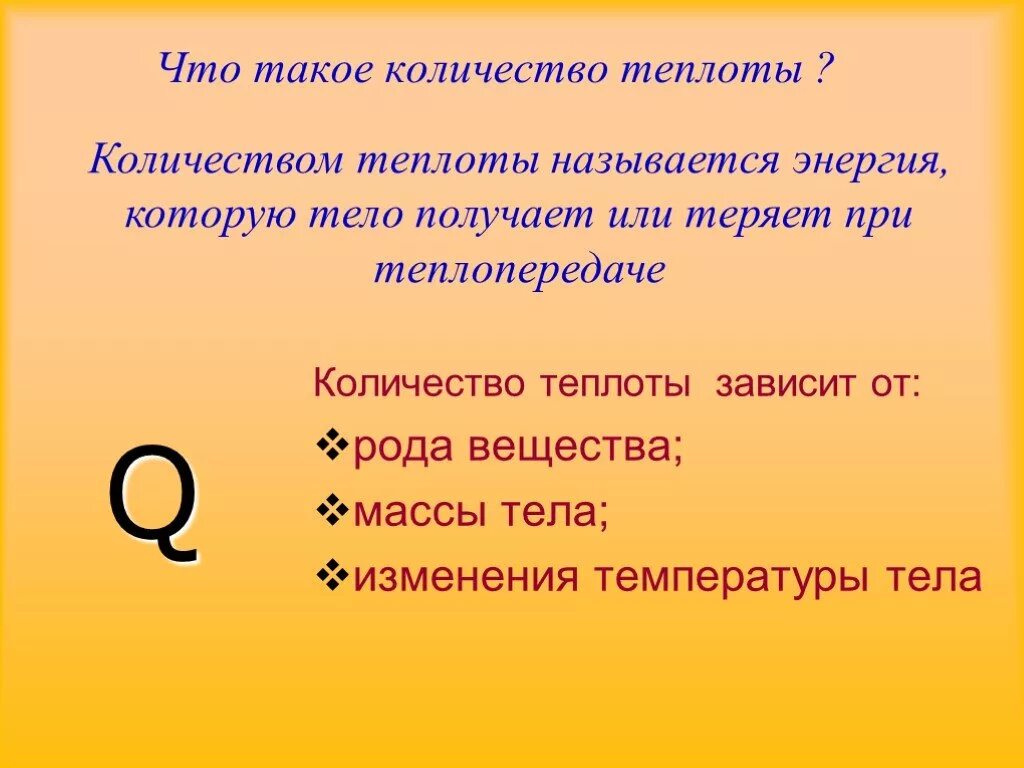 Что такое количество теплоты ?

Количеством теплоты называется энергия, которую тело получает или теряет при теплопередаче

Q

Количество теплоты зависит от:

❖рода вещества;

❖массы тела;

❖изменения температуры тела